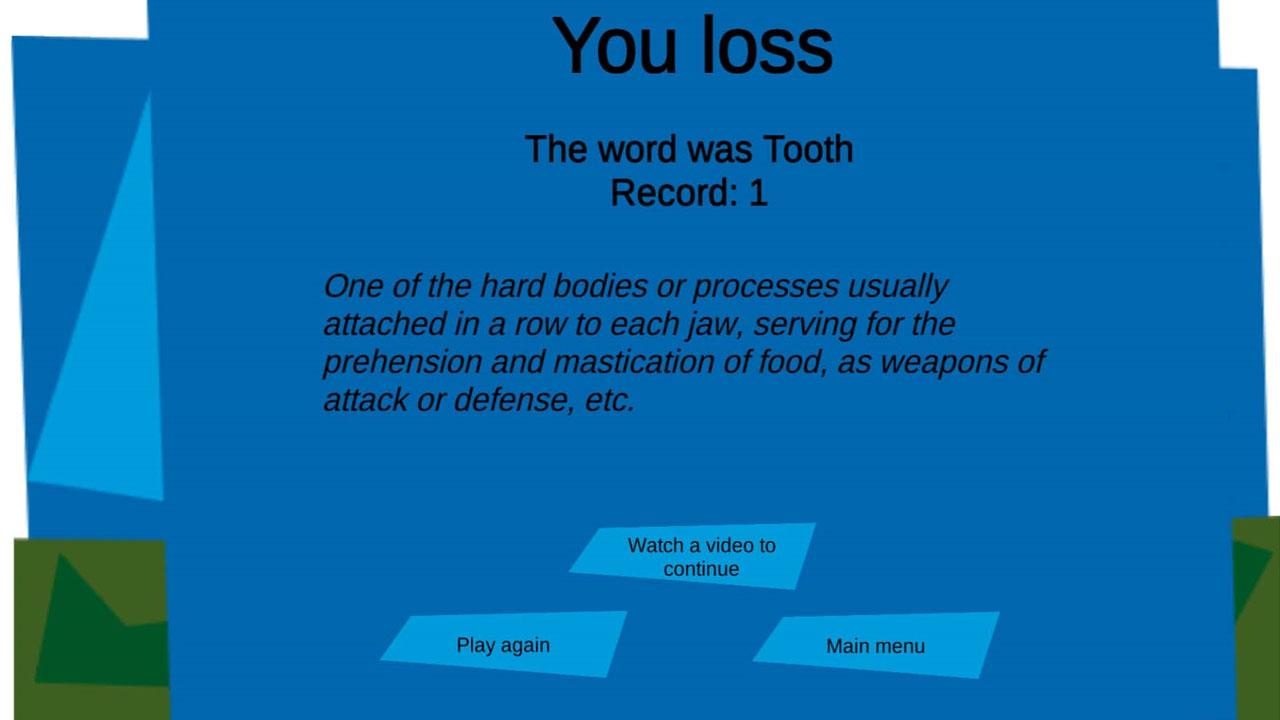 You loss

The word was Tooth
Record: 1

One of the hard bodies or processes usually attached in a row to each jaw, serving for the prehension and mastication of food, as weapons of attack or defense, etc.

Watch a video to continue

Play again

Main menu